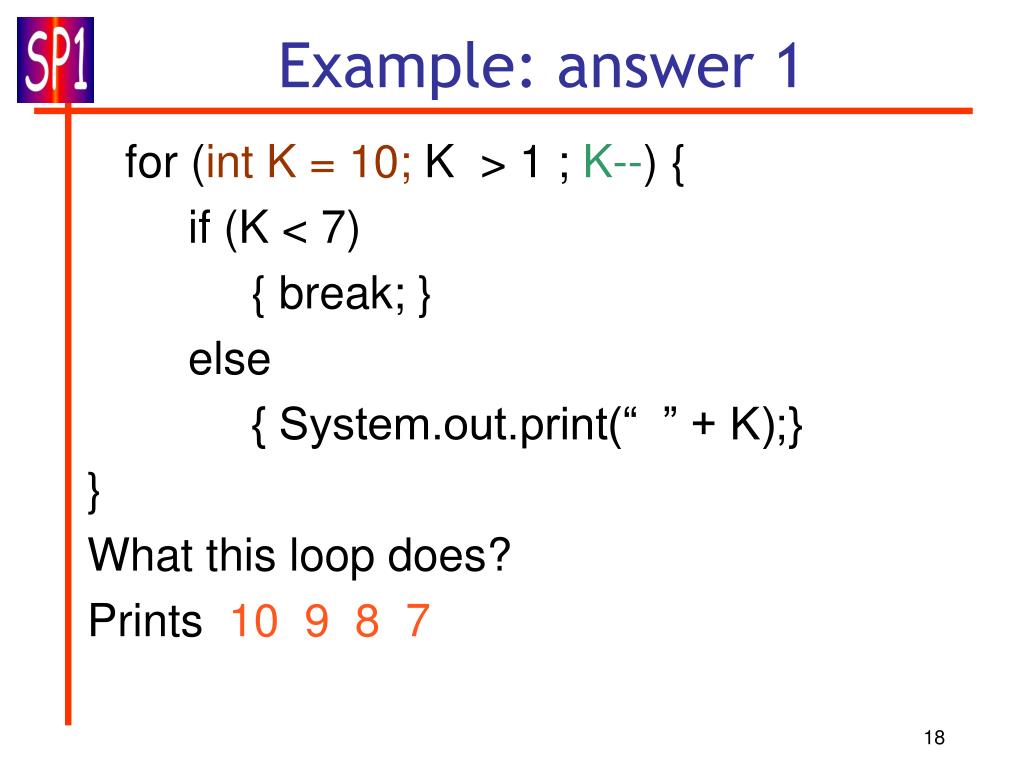 SP1

Example: answer 1

for (int K = 10; K > 1 ; K--) {
if (K < 7)
{ break; }
else
{ System.out.print(“ ” + K);}
}

What this loop does?

Prints 10 9 8 7

18